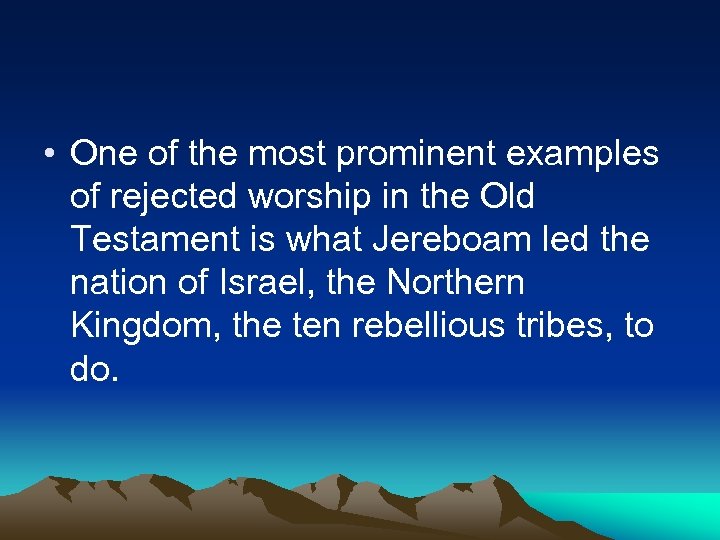 • One of the most prominent examples of rejected worship in the Old Testament is what Jereboam led the nation of Israel, the Northern Kingdom, the ten rebellious tribes, to do.